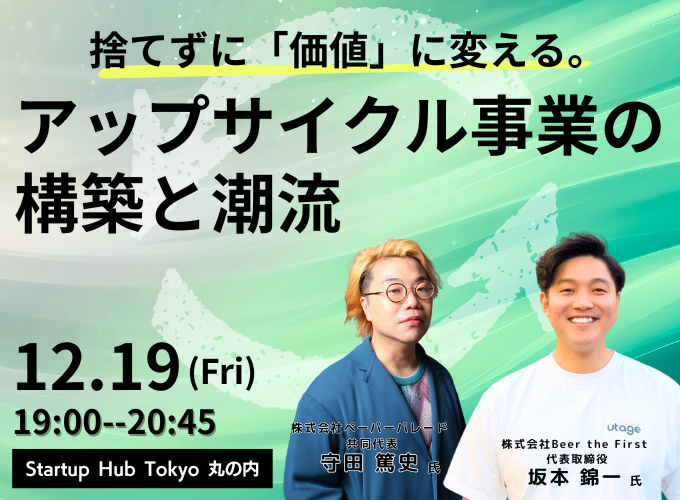 捨てずに「価値」に変える。

アップサイクル事業の構築と潮流

12.19 (Fri)

19:00--20:45

Startup Hub Tokyo 丸の内

株式会社ペーパーパレード
共同代表
守田 篤史 氏

utage

株式会社Beer the First
代表取締役
坂本 錦一 氏